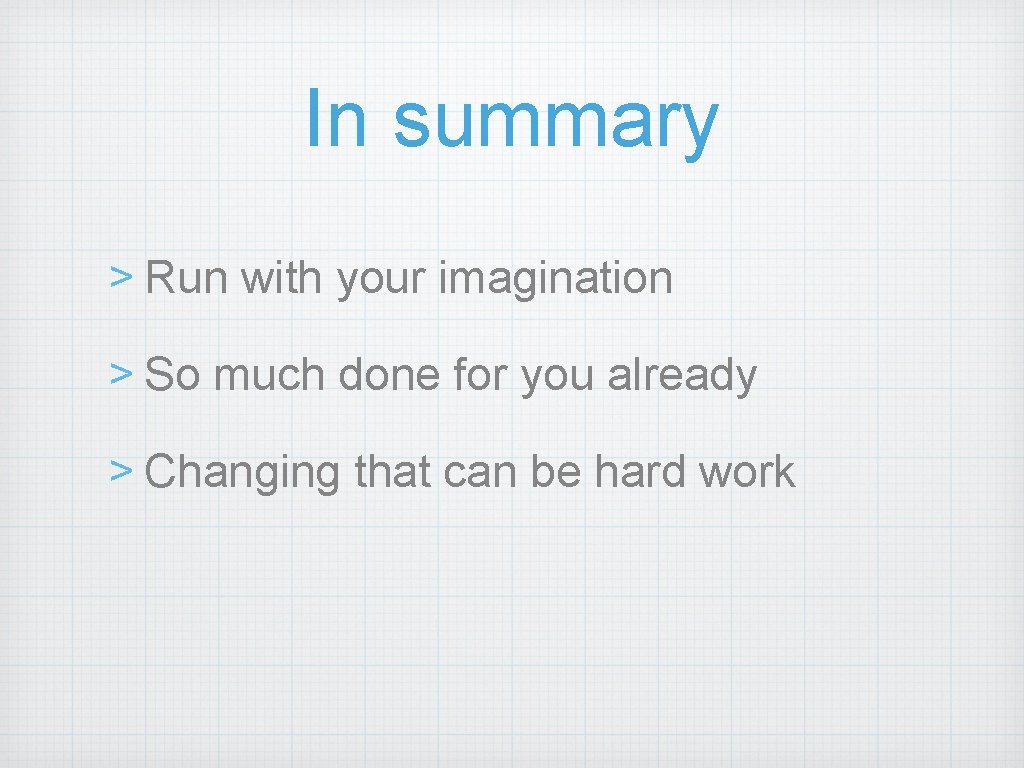 In summary

> Run with your imagination

> So much done for you already

> Changing that can be hard work